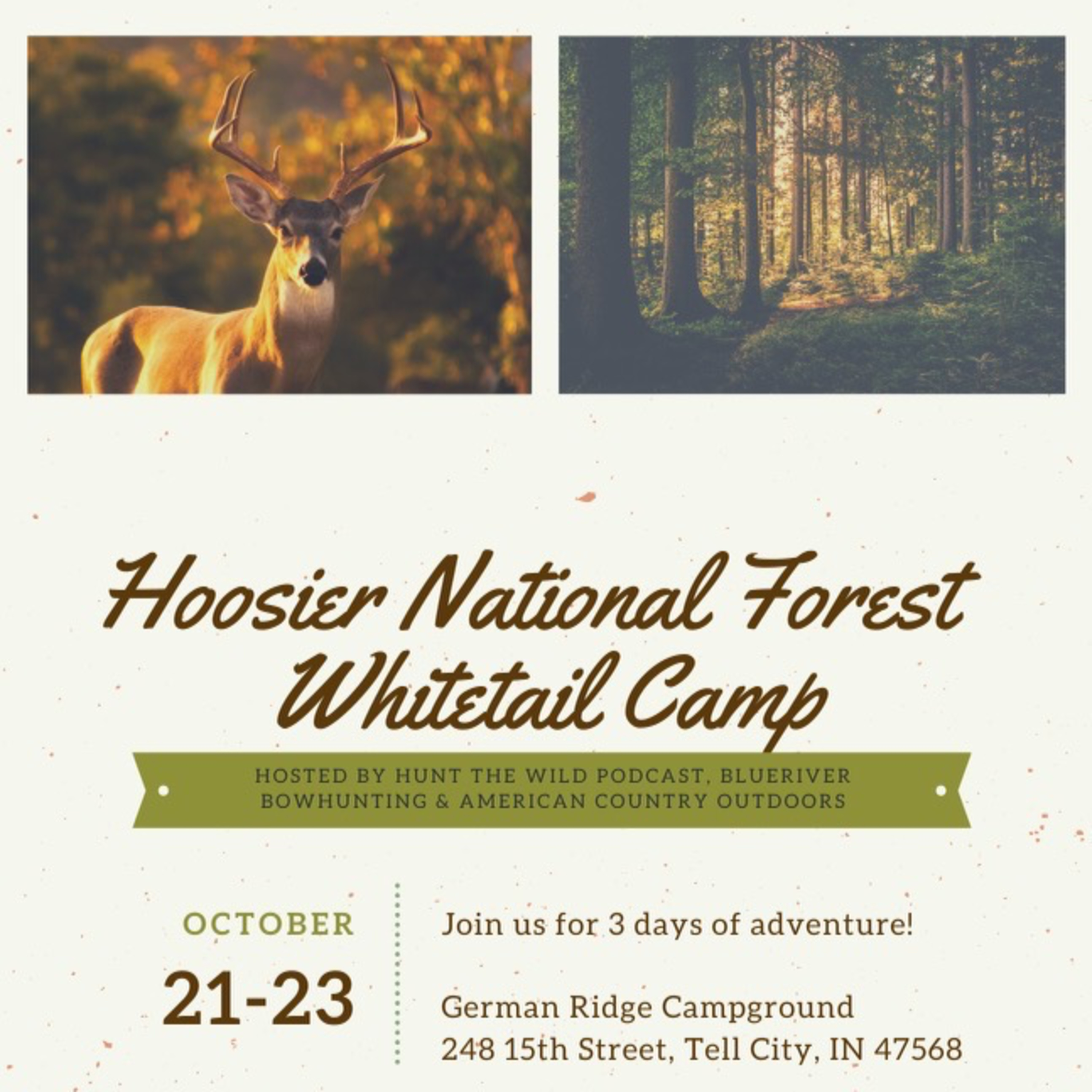 Hoosier National Forest Whitetail Camp

HOSTED BY HUNT THE WILD PODCAST, BLUERIVER BOWHUNTING & AMERICAN COUNTRY OUTDOORS

OCTOBER
21-23

Join us for 3 days of adventure!

German Ridge Campground
248 15th Street, Tell City, IN 47568